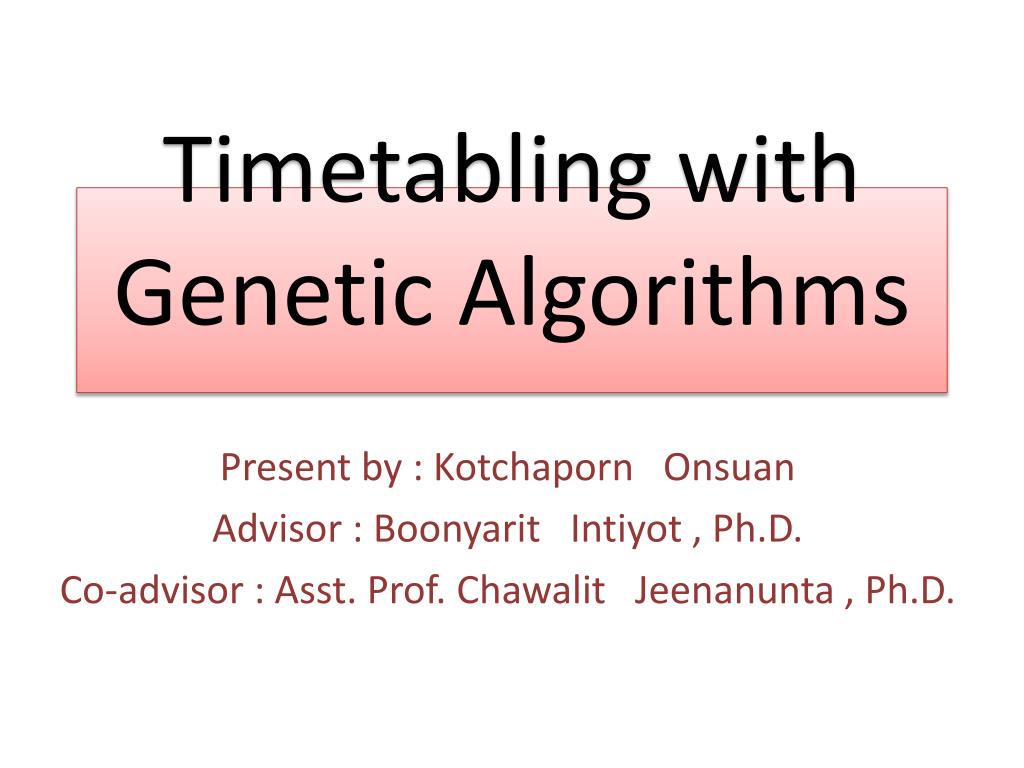 Timetabling with Genetic Algorithms

Present by : Kotchaporn Onsuan
Advisor : Boonyarit Intiyot , Ph.D.
Co-advisor : Asst. Prof. Chawalit Jeenanunta , Ph.D.